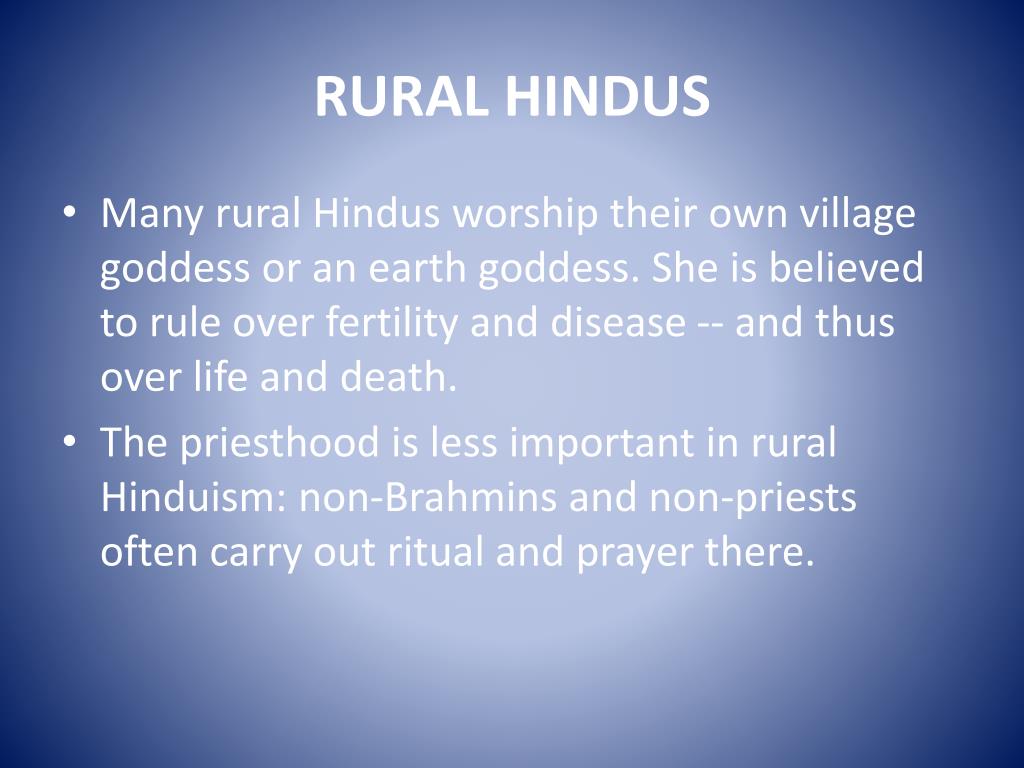 RURAL HINDUS

• Many rural Hindus worship their own village goddess or an earth goddess. She is believed to rule over fertility and disease -- and thus over life and death.
• The priesthood is less important in rural Hinduism: non-Brahmins and non-priests often carry out ritual and prayer there.